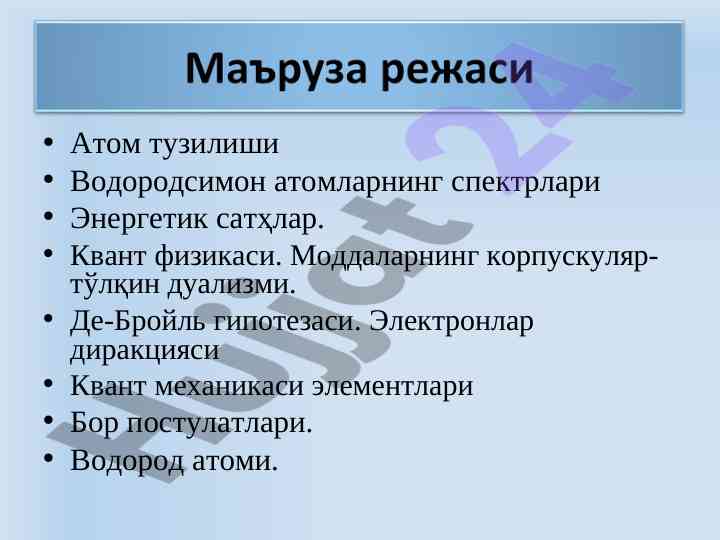 Маъруза режаси

• Атом тузилиши
• Водородсимон атомларнинг спектрлари
• Энергетик сатҳлар.
• Квант физикаси. Моддаларнинг корпускуляр-тўлқин дуализми.
• Де-Бройль гипотезаси. Электронлар диракцияси
• Квант механикаси элементлари
• Бор постулатлари.
• Водород атоми.

Hujjat 24